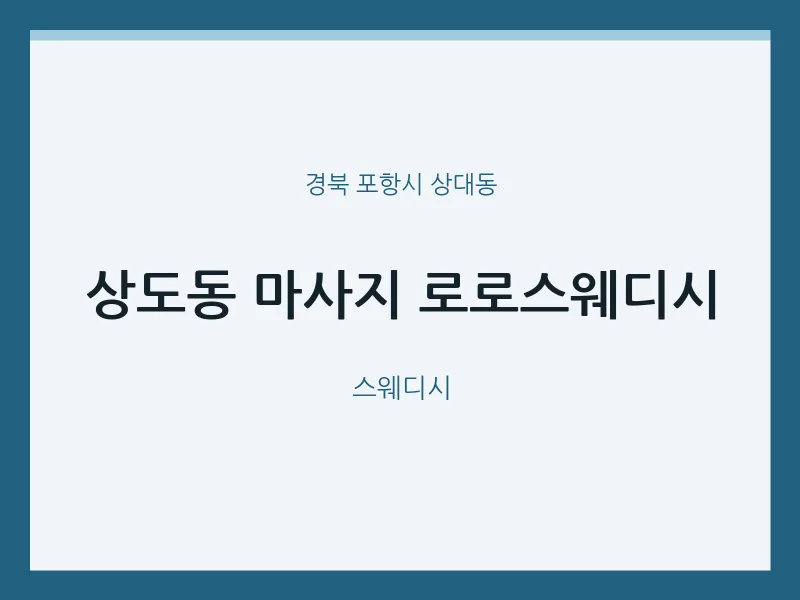 경북 포항시 상대동

상도동 마사지 로로스웨디시

스웨디시